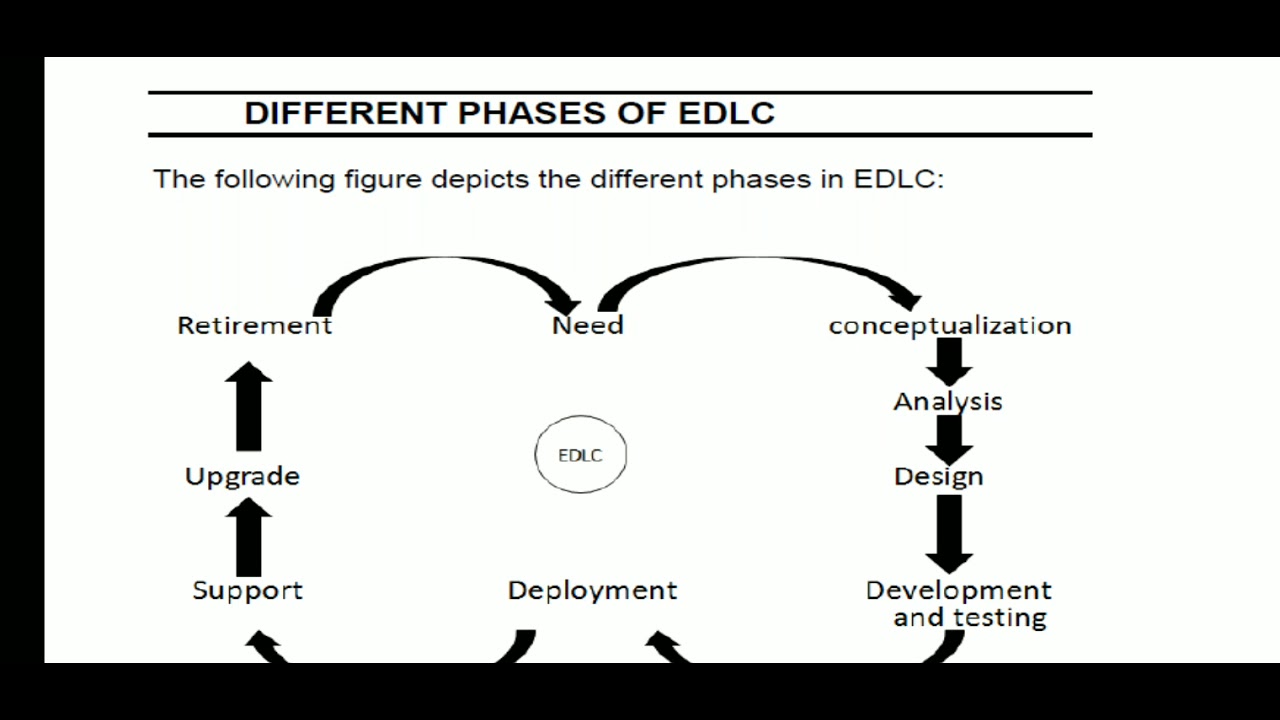 DIFFERENT PHASES OF EDLC

The following figure depicts the different phases in EDLC:

Retirement

Need

conceptualization

Analysis

EDLC

Upgrade

Design

Support

Deployment

Development and testing